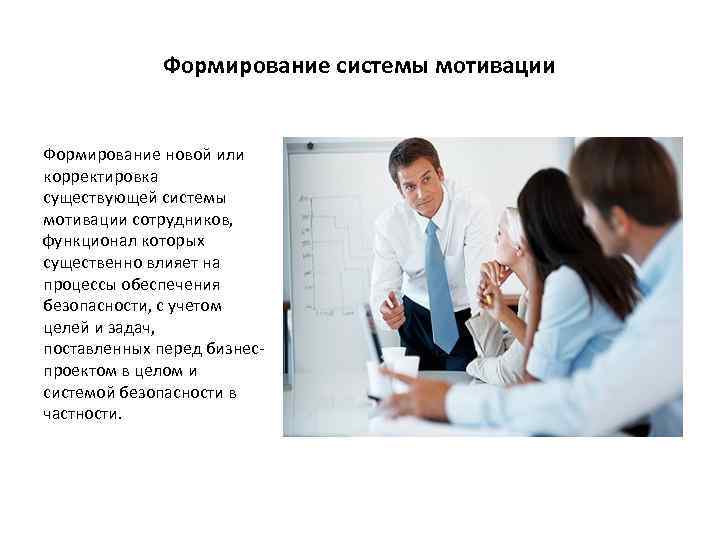 Формирование системы мотивации

Формирование новой или корректировка существующей системы мотивации сотрудников, функционал которых существенно влияет на процессы обеспечения безопасности, с учетом целей и задач, поставленных перед бизнес-проектом в целом и системой безопасности в частности.